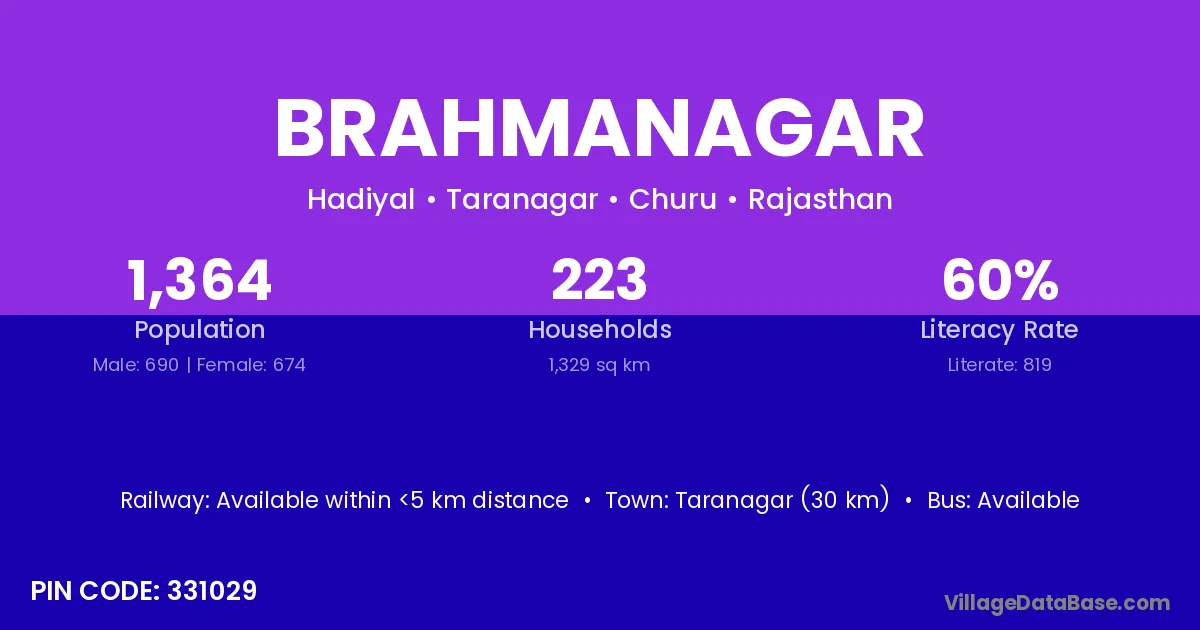 BRAHMANAGAR

Hadiyal • Taranagar • Churu • Rajasthan

1,364
Population
Male: 690 | Female: 674

223
Households
1,329 sq km

60%
Literacy Rate
Literate: 819

Railway: Available within <5 km distance • Town: Taranagar (30 km) • Bus: Available

PIN CODE: 331029

VillageDataBase.com